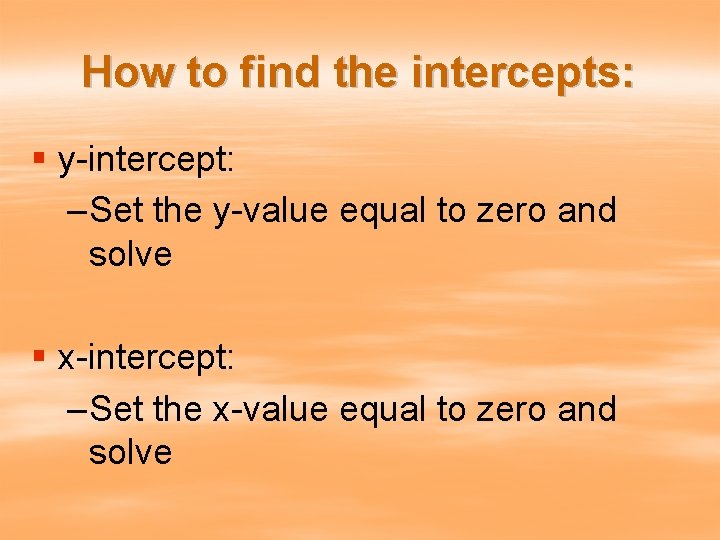 How to find the intercepts:

▪ y-intercept:

–Set the y-value equal to zero and solve

▪ x-intercept:

–Set the x-value equal to zero and solve